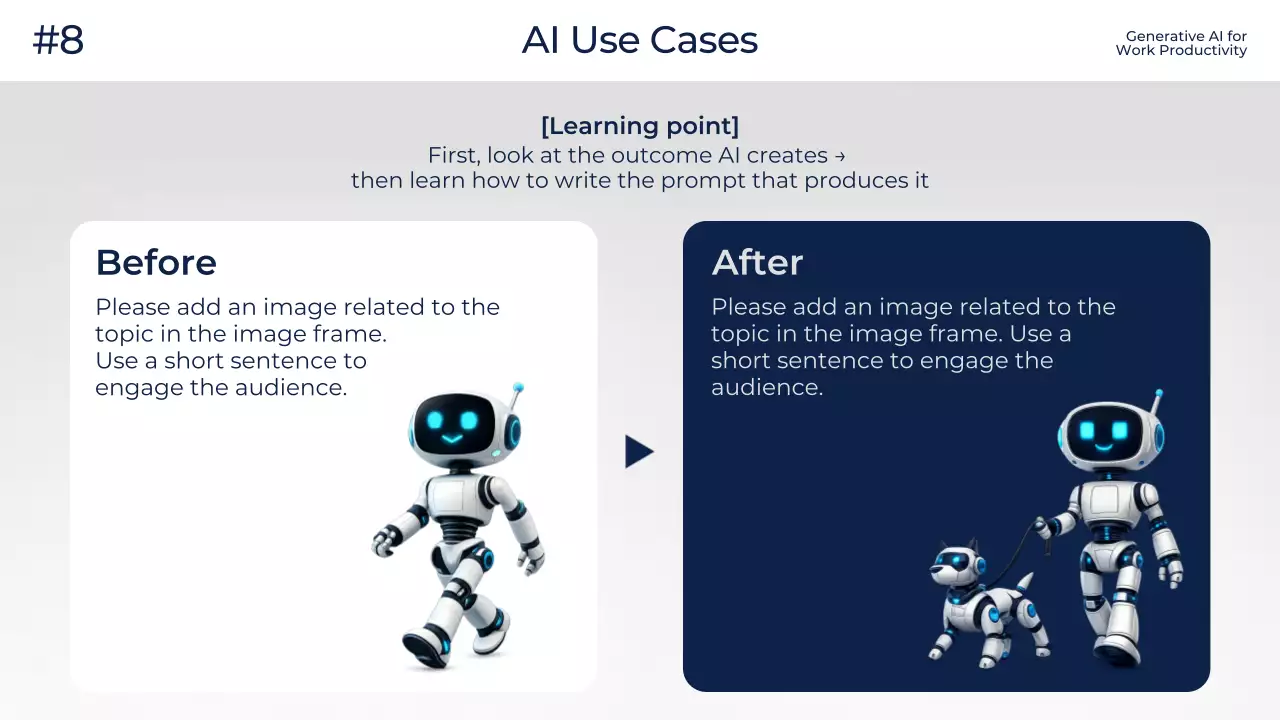 #8

AI Use Cases

Generative AI for Work Productivity

[Learning point]
First, look at the outcome AI creates →
then learn how to write the prompt that produces it

Before

Please add an image related to the topic in the image frame.
Use a short sentence to engage the audience.

After

Please add an image related to the topic in the image frame. Use a short sentence to engage the audience.